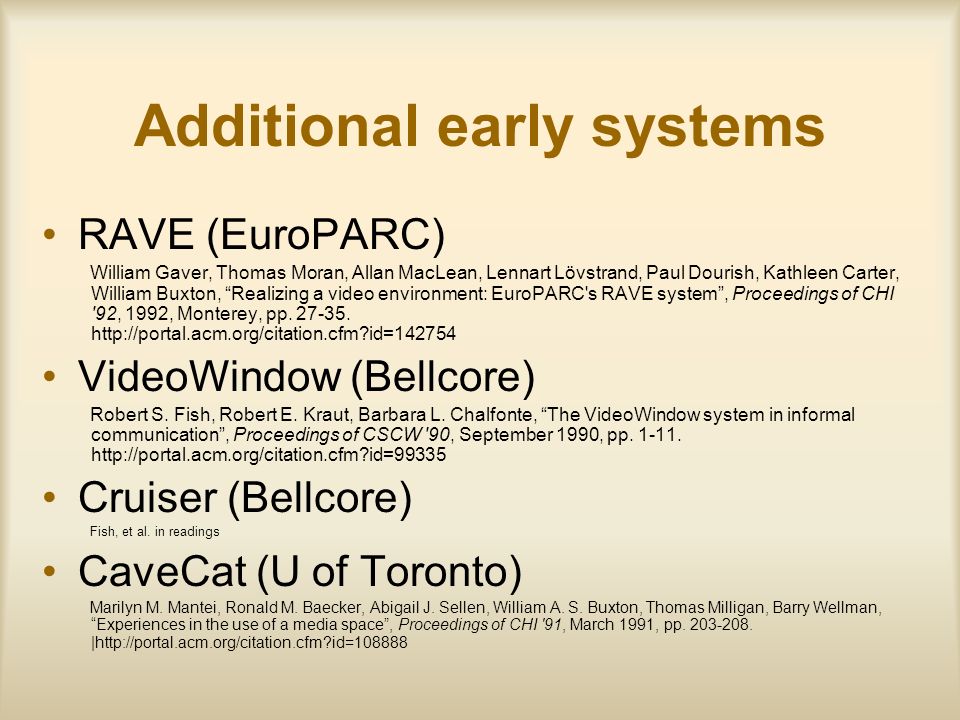 Additional early systems

• RAVE (EuroPARC)
William Gaver, Thomas Moran, Allan MacLean, Lennart Lövstrand, Paul Dourish, Kathleen Carter, William Buxton, “Realizing a video environment: EuroPARC's RAVE system”, Proceedings of CHI '92, 1992, Monterey, pp. 27-35. http://portal.acm.org/citation.cfm?id=142754

• VideoWindow (Bellcore)
Robert S. Fish, Robert E. Kraut, Barbara L. Chalfonte, “The VideoWindow system in informal communication”, Proceedings of CSCW '90, September 1990, pp. 1-11. http://portal.acm.org/citation.cfm?id=99335

• Cruiser (Bellcore)
Fish, et al. in readings

• CaveCat (U of Toronto)
Marilyn M. Mantei, Ronald M. Baecker, Abigail J. Sellen, William A. S. Buxton, Thomas Milligan, Barry Wellman, “Experiences in the use of a media space”, Proceedings of CHI '91, March 1991, pp. 203-208. |http://portal.acm.org/citation.cfm?id=108888